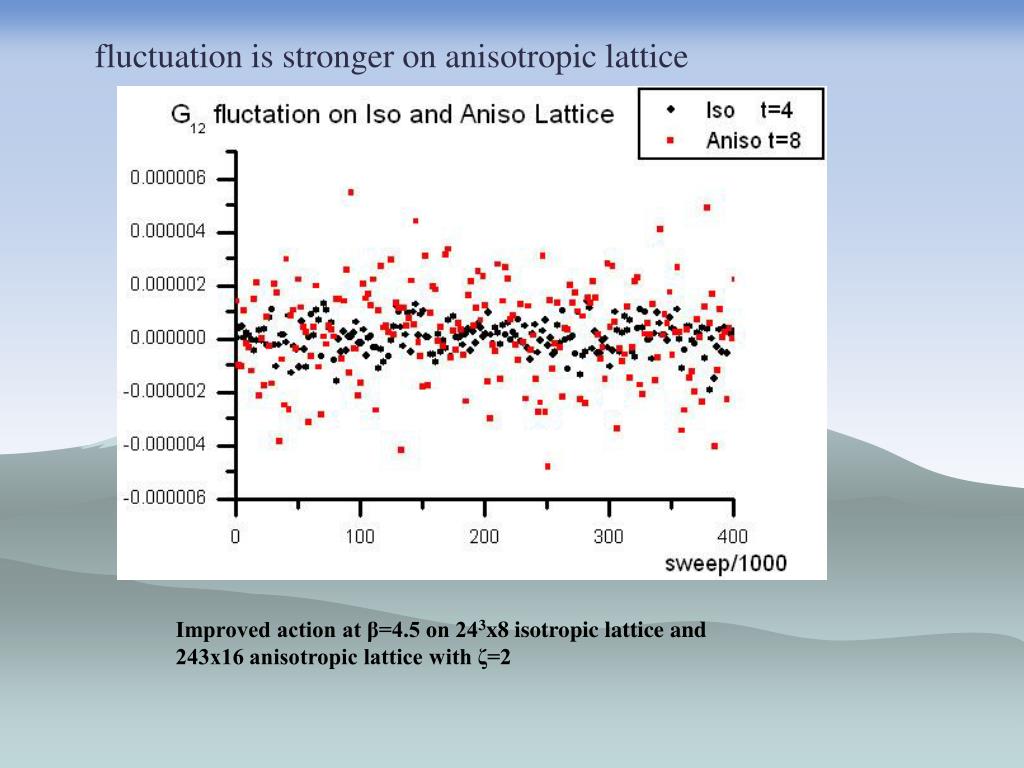 fluctuation is stronger on anisotropic lattice

$G_{12}$ fluctation on Iso and Aniso Lattice

Iso t=4
Aniso t=8

0.000006
0.000004
0.000002
0.000000
-0.000002
-0.000004
-0.000006

0
100
200
300
400
sweep/1000

Improved action at β=4.5 on $24^3$x8 isotropic lattice and 243x16 anisotropic lattice with ζ=2